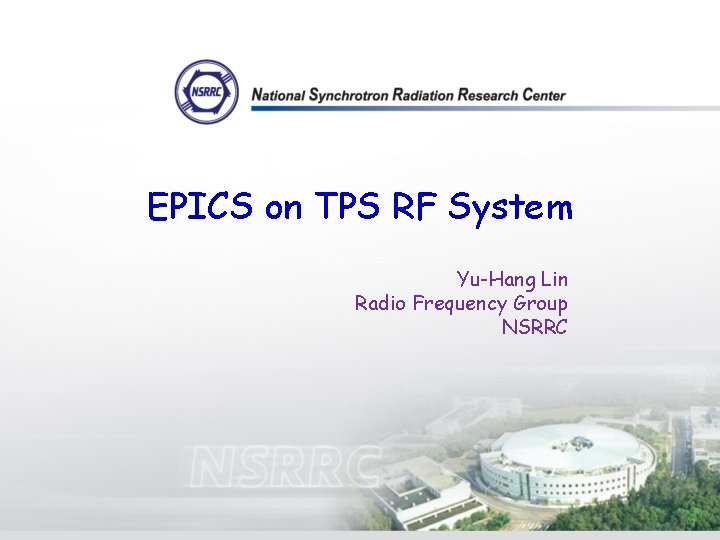 NSRRC

National Synchrotron Radiation Research Center

EPICS on TPS RF System

Yu-Hang Lin
Radio Frequency Group
NSRRC

NSRRC